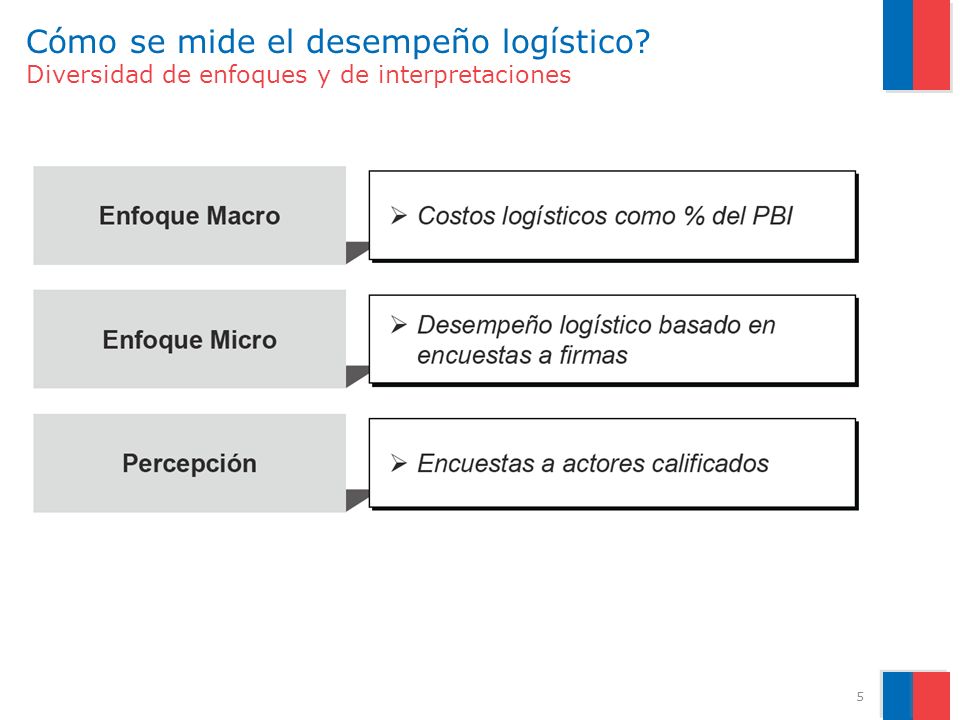 Cómo se mide el desempeño logístico?
Diversidad de enfoques y de interpretaciones

Enfoque Macro

➢ Costos logísticos como % del PBI

Enfoque Micro

➢ Desempeño logístico basado en encuestas a firmas

Percepción

➢ Encuestas a actores calificados

5